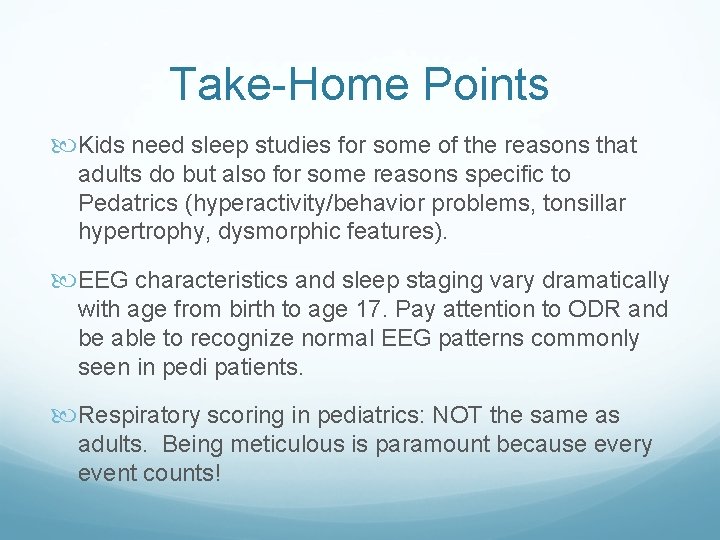 Take-Home Points

Kids need sleep studies for some of the reasons that adults do but also for some reasons specific to Pedatrics (hyperactivity/behavior problems, tonsillar hypertrophy, dysmorphic features).

EEG characteristics and sleep staging vary dramatically with age from birth to age 17. Pay attention to ODR and be able to recognize normal EEG patterns commonly seen in pedi patients.

Respiratory scoring in pediatrics: NOT the same as adults. Being meticulous is paramount because every event counts!